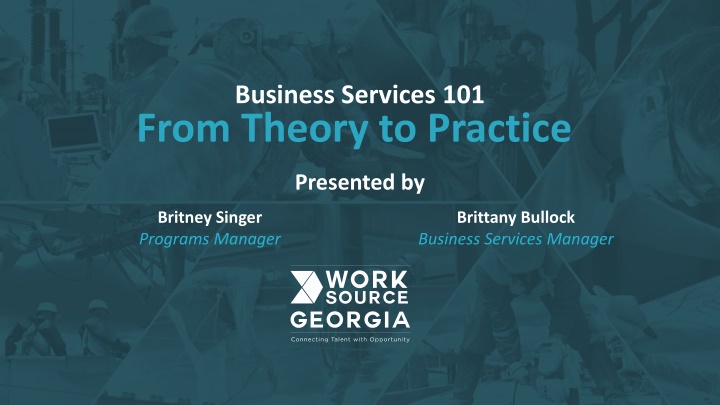 Business Services 101
From Theory to Practice

Presented by

Britney Singer
Programs Manager

Brittany Bullock
Business Services Manager

WORK SOURCE GEORGIA
Connecting Talent with Opportunity